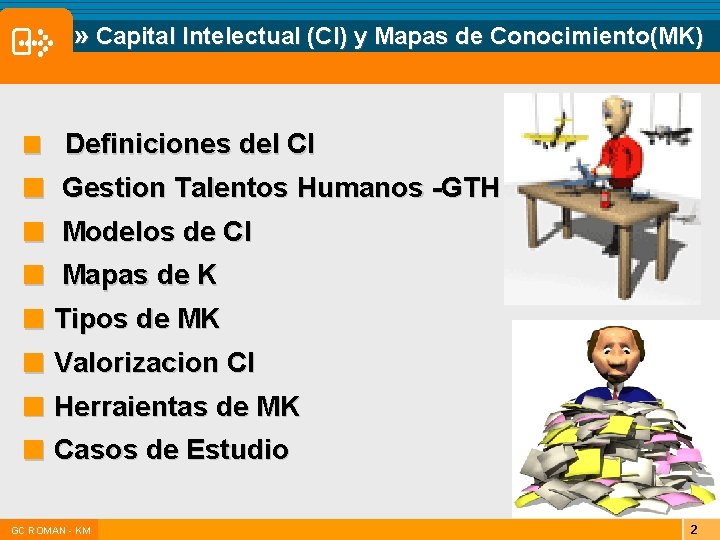 » Capital Intelectual (CI) y Mapas de Conocimiento(MK)

Definiciones del CI

Gestion Talentos Humanos -GTH

Modelos de CI

Mapas de K

Tipos de MK

Valorizacion CI

Herraientas de MK

Casos de Estudio

GC ROMAN - KM

2